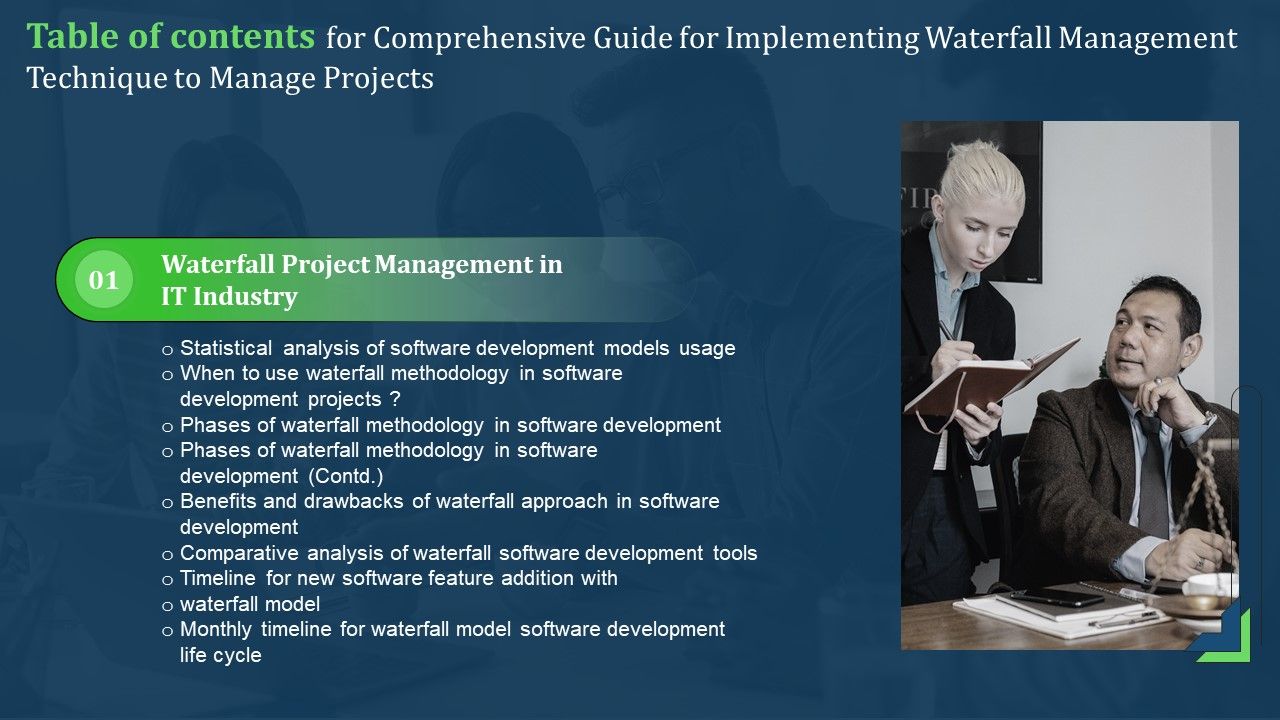 Table of contents for Comprehensive Guide for Implementing Waterfall Management Technique to Manage Projects

01 Waterfall Project Management in IT Industry

o Statistical analysis of software development models usage
o When to use waterfall methodology in software development projects ?
o Phases of waterfall methodology in software development
o Phases of waterfall methodology in software development (Contd.)
o Benefits and drawbacks of waterfall approach in software development
o Comparative analysis of waterfall software development tools
o Timeline for new software feature addition with
o waterfall model
o Monthly timeline for waterfall model software development life cycle